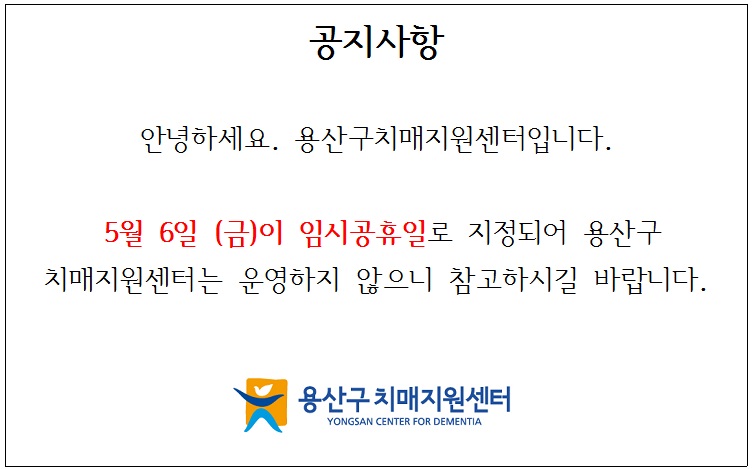 공지사항

안녕하세요. 용산구치매지원센터입니다.

5월 6일 (금)이 임시공휴일로 지정되어 용산구 치매지원센터는 운영하지 않으니 참고하시길 바랍니다.

용산구 치매지원센터
YONGSAN CENTER FOR DEMENTIA